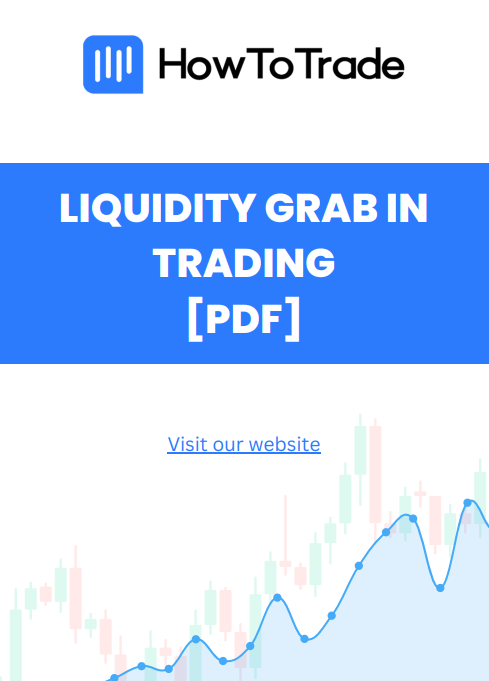 HowToTrade

LIQUIDITY GRAB IN TRADING
[PDF]

Visit our website